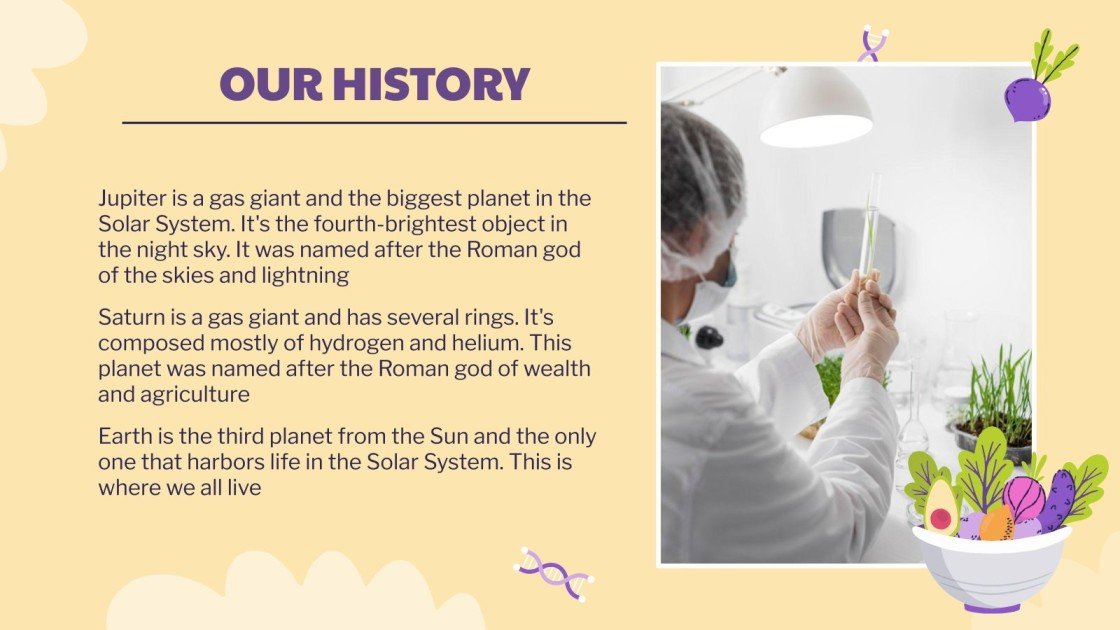 OUR HISTORY

Jupiter is a gas giant and the biggest planet in the Solar System. It's the fourth-brightest object in the night sky. It was named after the Roman god of the skies and lightning

Saturn is a gas giant and has several rings. It's composed mostly of hydrogen and helium. This planet was named after the Roman god of wealth and agriculture

Earth is the third planet from the Sun and the only one that harbors life in the Solar System. This is where we all live